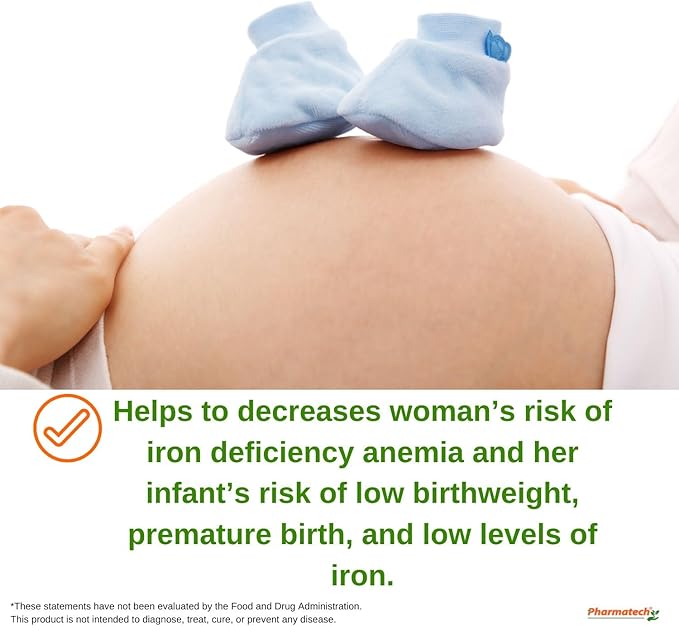 Helps to decreases woman's risk of iron deficiency anemia and her infant's risk of low birthweight, premature birth, and low levels of iron.

*These statements have not been evaluated by the Food and Drug Administration. This product is not intended to diagnose, treat, cure, or prevent any disease.

Pharmatech